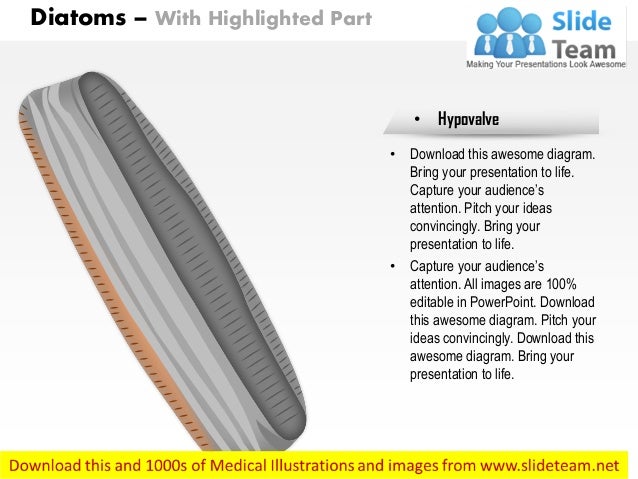 Diatoms – With Highlighted Part

Slide Team
Making Your Presentations Look Awesome

• Hypovalve

• Download this awesome diagram. Bring your presentation to life. Capture your audience's attention. Pitch your ideas convincingly. Bring your presentation to life.

• Capture your audience's attention. All images are 100% editable in PowerPoint. Download this awesome diagram. Pitch your ideas convincingly. Download this awesome diagram. Bring your presentation to life.

Download this and 1000s of Medical Illustrations and images from www.slideteam.net